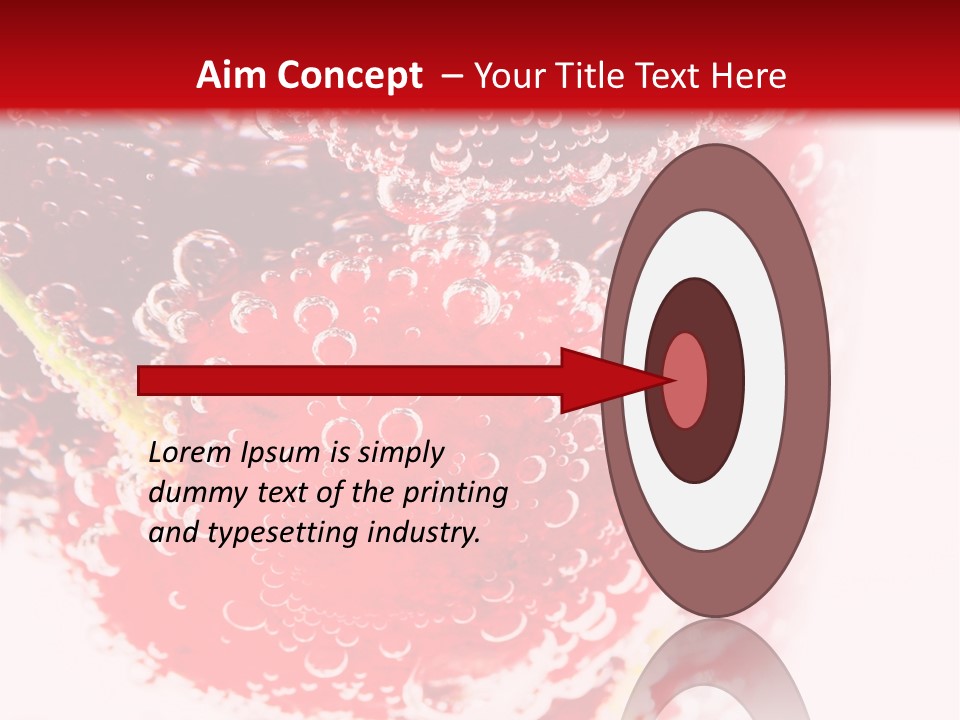 Aim Concept – Your Title Text Here

Lorem Ipsum is simply dummy text of the printing and typesetting industry.